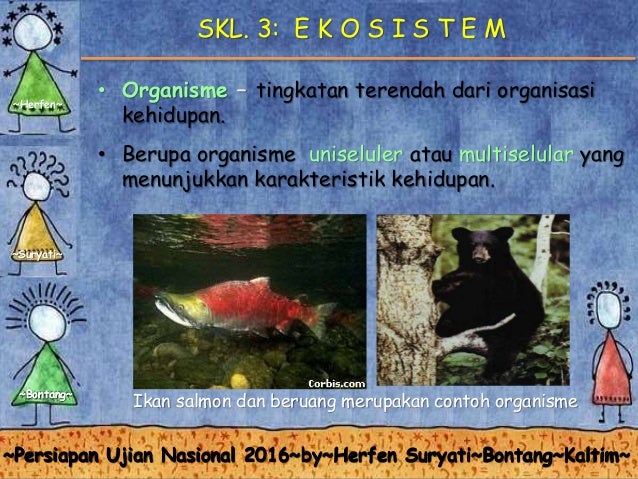 SKL. 3: E K O S I S T E M

~Herfen~

~Suryati~

~Bontang~

• Organisme – tingkatan terendah dari organisasi kehidupan.

• Berupa organisme uniseluler atau multiselular yang menunjukkan karakteristik kehidupan.

Corbis.com

Ikan salmon dan beruang merupakan contoh organisme

~Persiapan Ujian Nasional 2016~by~Herfen Suryati~Bontang~Kaltim~